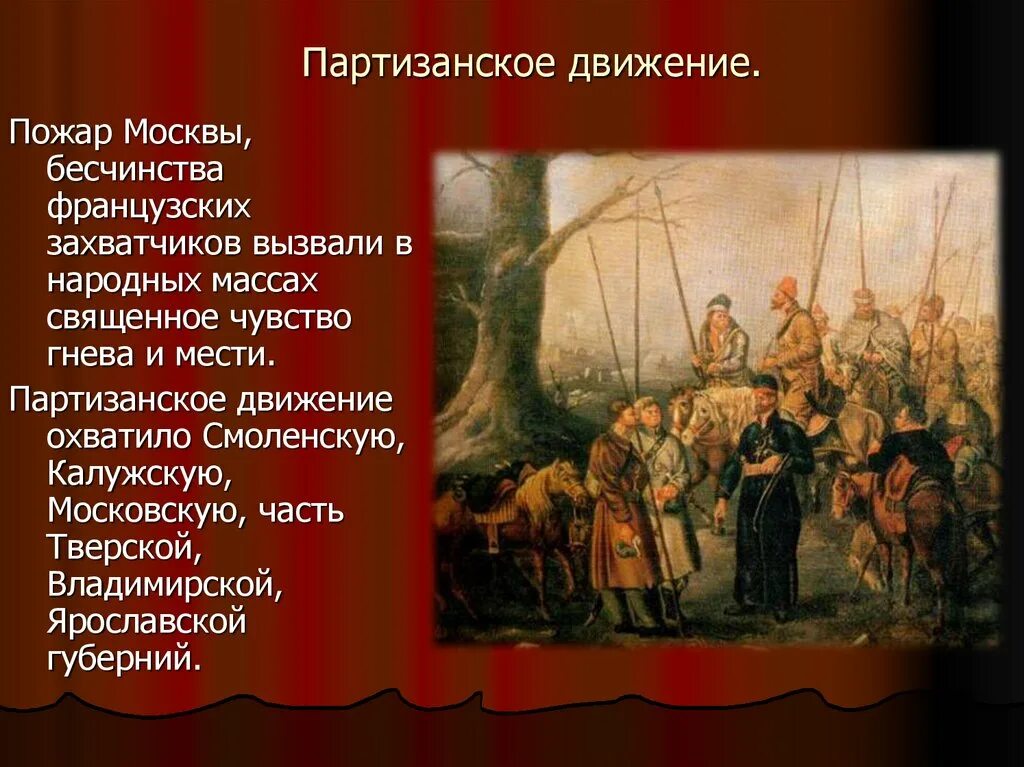 Партизанское движение.

Пожар Москвы, бесчинства французских захватчиков вызвали в народных массах священное чувство гнева и мести.

Партизанское движение охватило Смоленскую, Калужскую, Московскую, часть Тверской, Владимирской, Ярославской губерний.